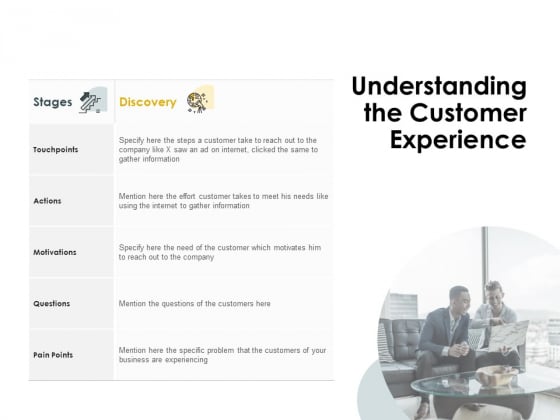 Understanding the Customer Experience

| Stages | Discovery |
|---|---|
| Touchpoints | Specify here the steps a customer take to reach out to the company like X saw an ad on internet, clicked the same to gather information |
| Actions | Mention here the effort customer takes to meet his needs like using the internet to gather information |
| Motivations | Specify here the need of the customer which motivates him to reach out to the company |
| Questions | Mention the questions of the customers here |
| Pain Points | Mention here the specific problem that the customers of your business are experiencing |